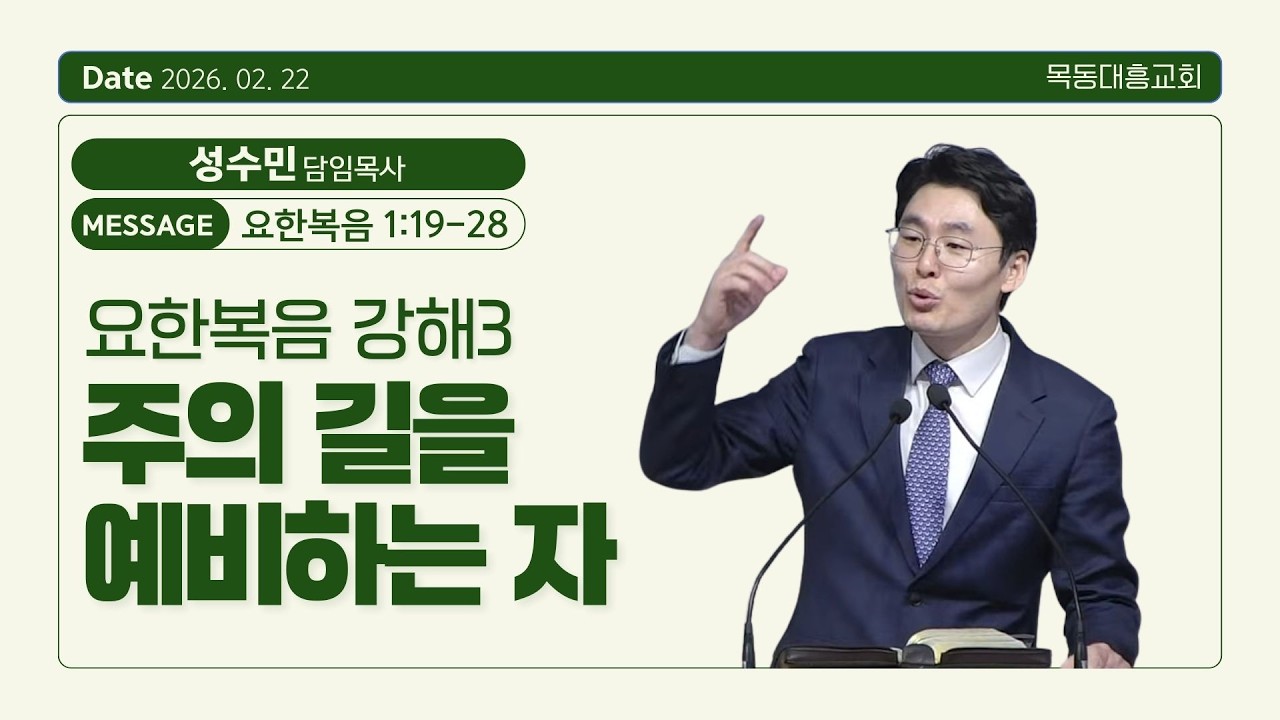 Date 2026. 02. 22

목동대흥교회

성수민 담임목사

MESSAGE 요한복음 1:19-28

요한복음 강해3

주의 길을 예비하는 자